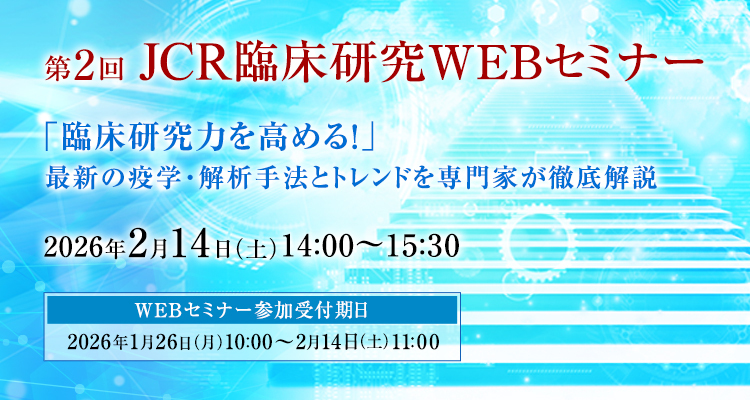 第2回 JCR臨床研究WEBセミナー

「臨床研究力を高める!」
最新の疫学・解析手法とトレンドを専門家が徹底解説

2026年2月14日(土)14:00～15:30

WEBセミナー参加受付期日

2026年1月26日(月)10:00～2月14日(土)11:00